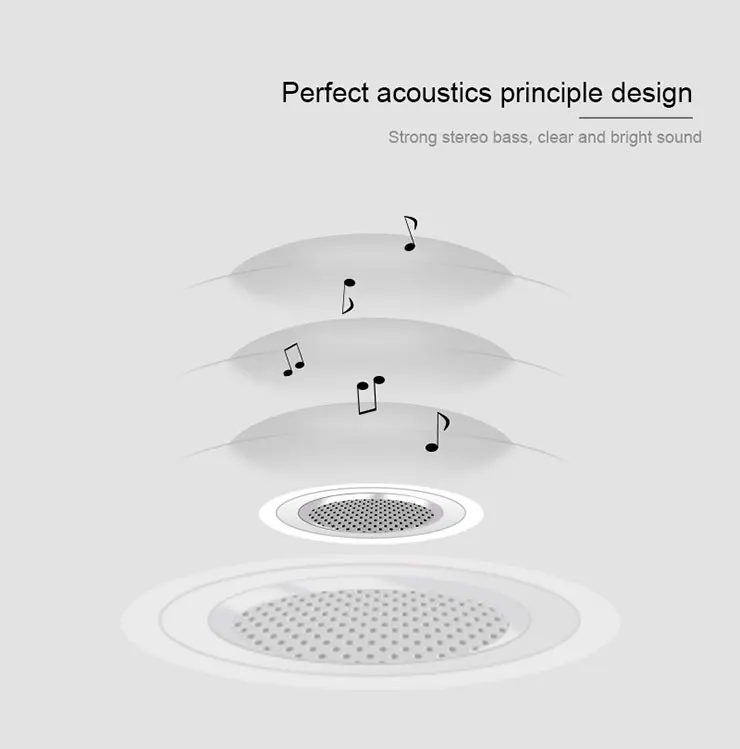 Perfect acoustics principle design

Strong stereo bass, clear and bright sound